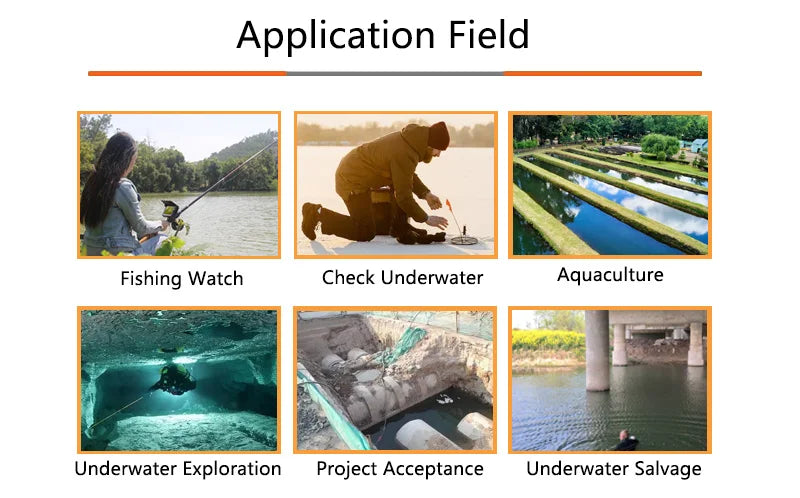 Application Field

Fishing Watch

Check Underwater

Aquaculture

Underwater Exploration

Project Acceptance

Underwater Salvage